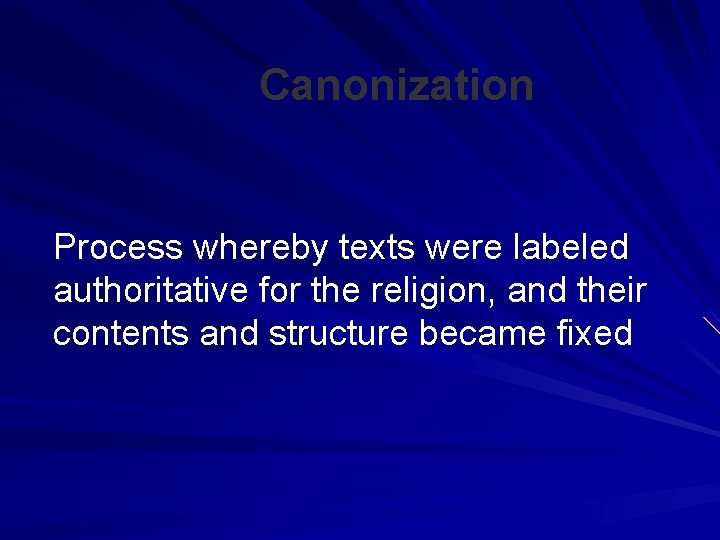 Canonization

Process whereby texts were labeled authoritative for the religion, and their contents and structure became fixed